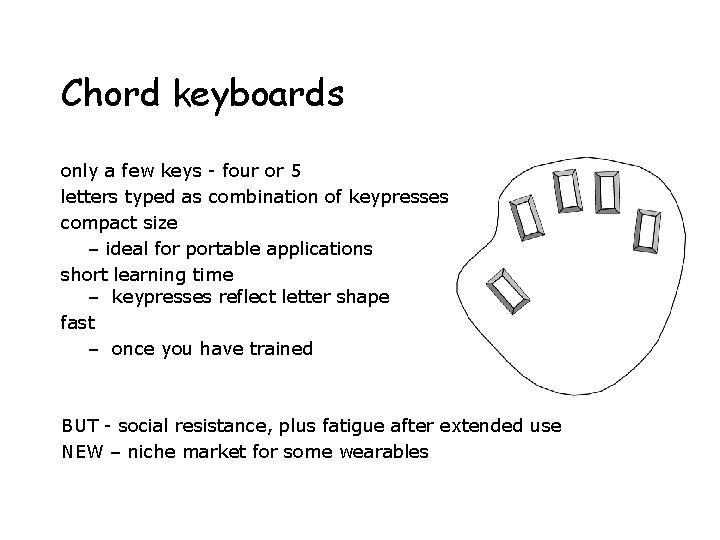 Chord keyboards

only a few keys - four or 5
letters typed as combination of keypresses
compact size
– ideal for portable applications
short learning time
– keypresses reflect letter shape
fast
– once you have trained

BUT - social resistance, plus fatigue after extended use
NEW – niche market for some wearables